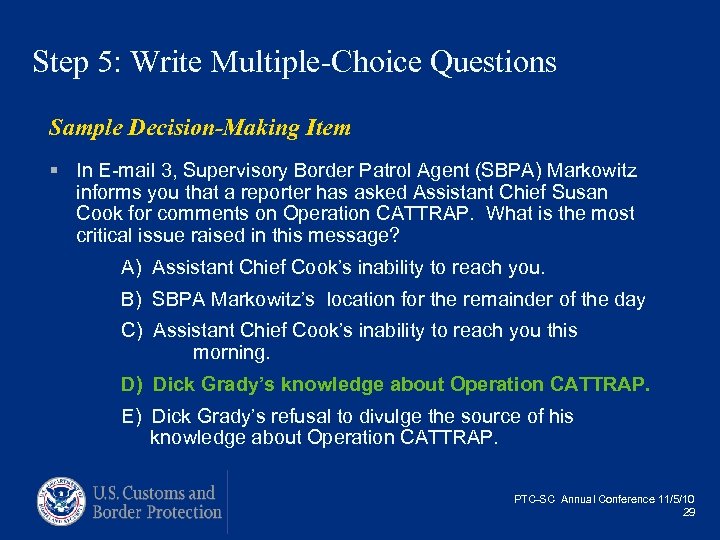 Step 5: Write Multiple-Choice Questions

Sample Decision-Making Item

▪ In E-mail 3, Supervisory Border Patrol Agent (SBPA) Markowitz informs you that a reporter has asked Assistant Chief Susan Cook for comments on Operation CATTRAP. What is the most critical issue raised in this message?

A) Assistant Chief Cook's inability to reach you.

B) SBPA Markowitz's location for the remainder of the day

C) Assistant Chief Cook's inability to reach you this morning.

D) Dick Grady's knowledge about Operation CATTRAP.

E) Dick Grady's refusal to divulge the source of his knowledge about Operation CATTRAP.

U.S. Customs and Border Protection

PTC-SC Annual Conference 11/5/10
29